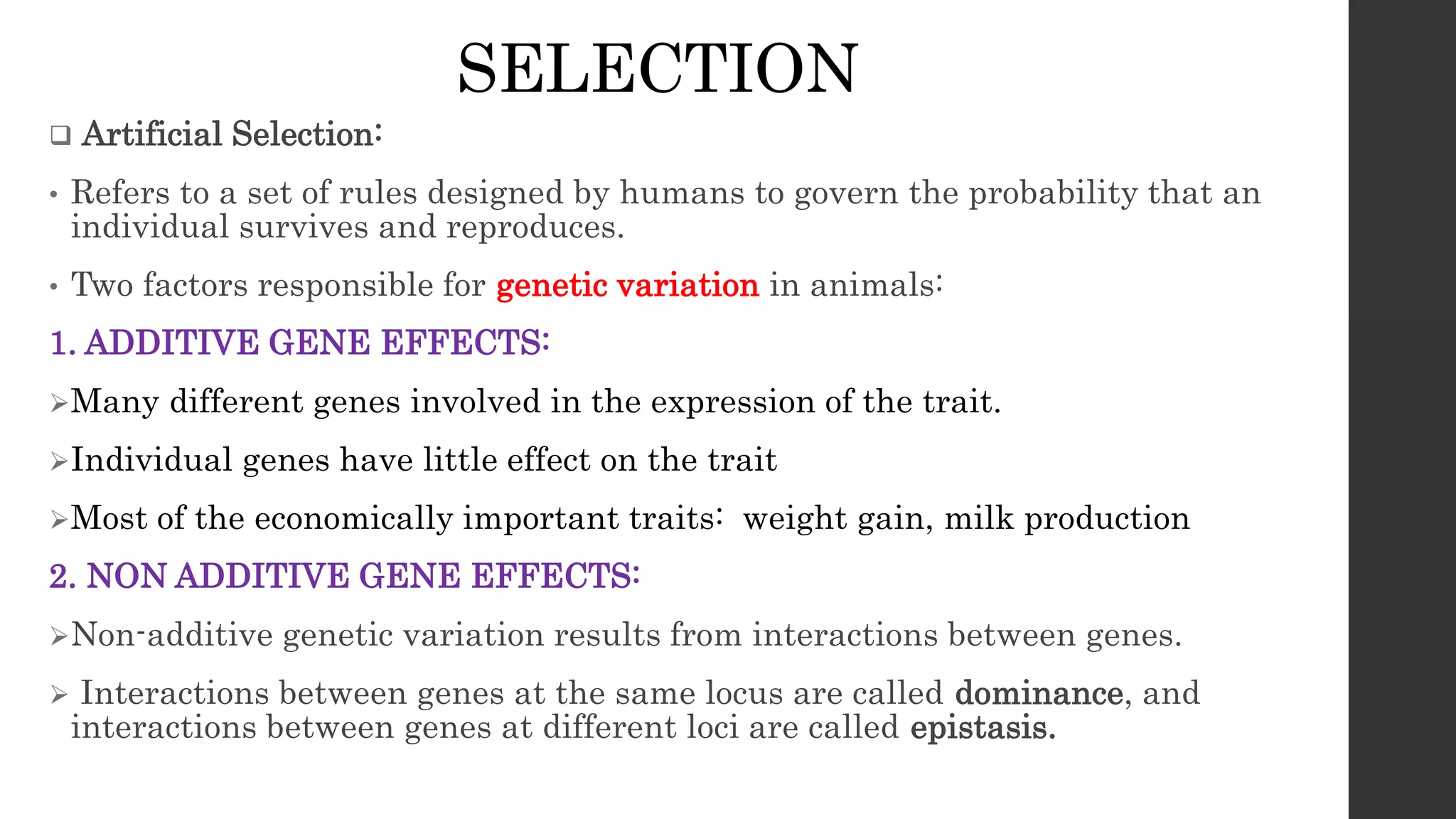 SELECTION

❑ Artificial Selection:

• Refers to a set of rules designed by humans to govern the probability that an individual survives and reproduces.

• Two factors responsible for genetic variation in animals:

1. ADDITIVE GENE EFFECTS:

➢Many different genes involved in the expression of the trait.

➢Individual genes have little effect on the trait

➢Most of the economically important traits: weight gain, milk production

2. NON ADDITIVE GENE EFFECTS:

➢Non-additive genetic variation results from interactions between genes.

➢ Interactions between genes at the same locus are called dominance, and interactions between genes at different loci are called epistasis.